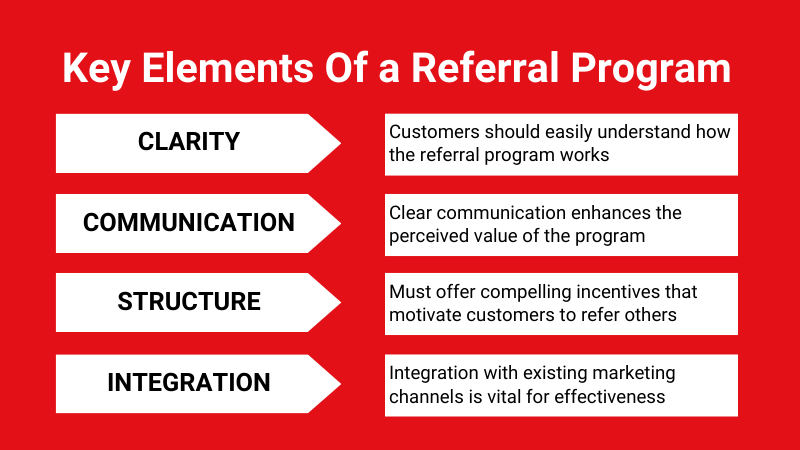 Key Elements Of a Referral Program

CLARITY

Customers should easily understand how the referral program works

COMMUNICATION

Clear communication enhances the perceived value of the program

STRUCTURE

Must offer compelling incentives that motivate customers to refer others

INTEGRATION

Integration with existing marketing channels is vital for effectiveness